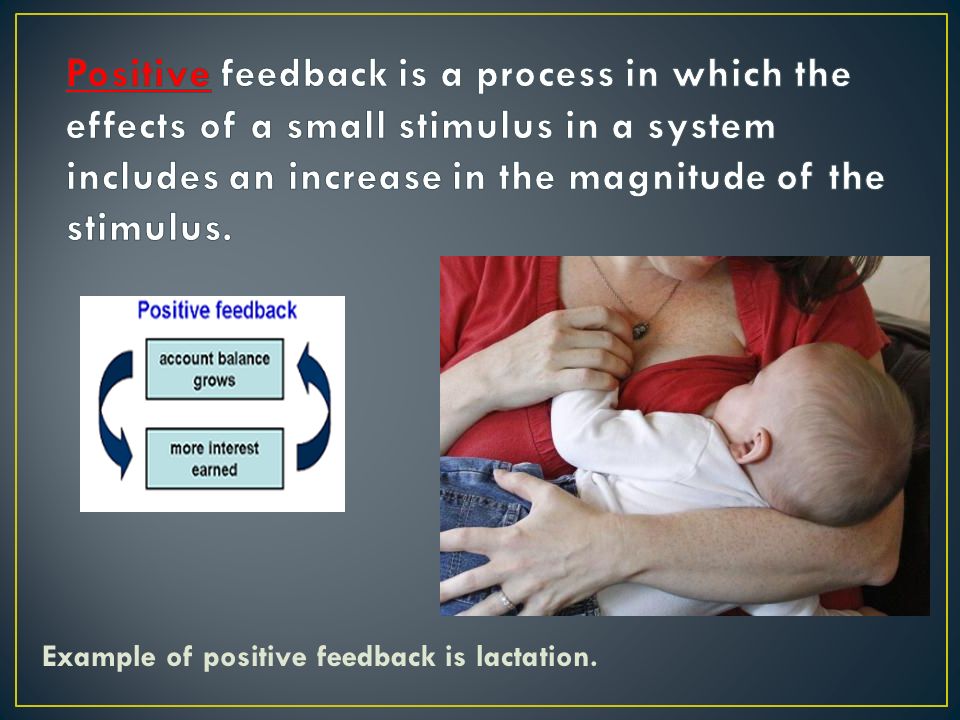 Positive feedback is a process in which the effects of a small stimulus in a system includes an increase in the magnitude of the stimulus.

Positive feedback

account balance grows

more interest earned

Example of positive feedback is lactation.